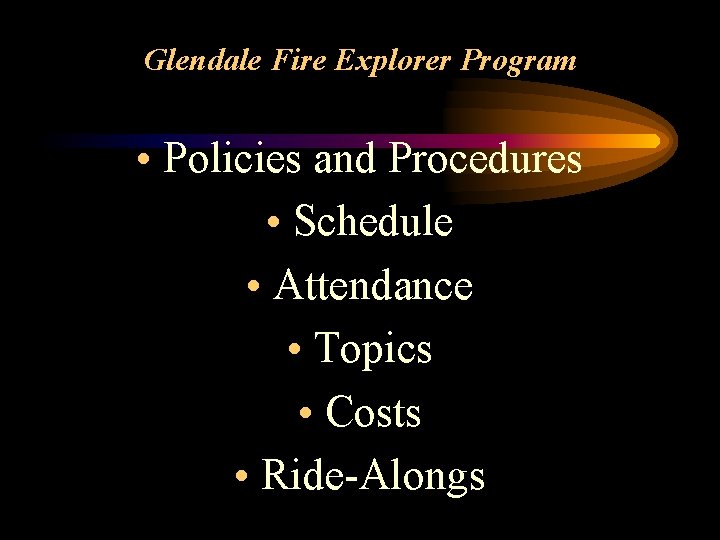 Glendale Fire Explorer Program

• Policies and Procedures
• Schedule
• Attendance
• Topics
• Costs
• Ride-Alongs